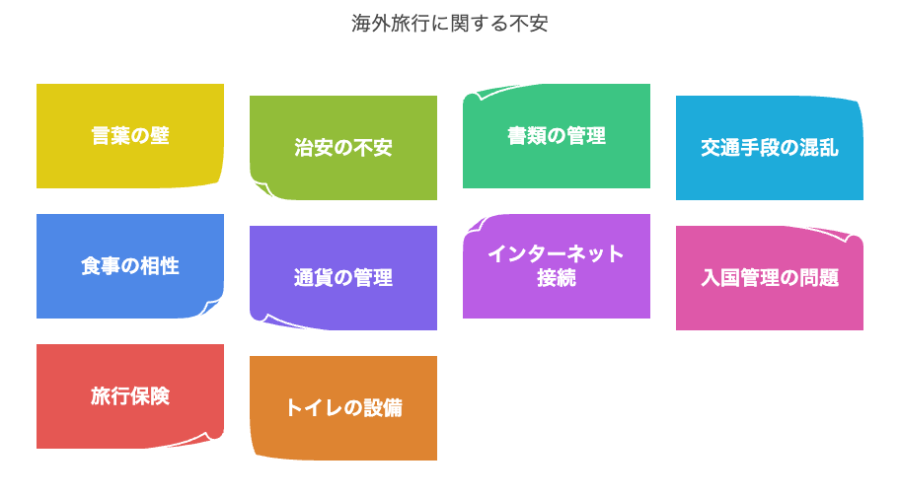 海外旅行に関する不安

言葉の壁

治安の不安

書類の管理

交通手段の混乱

食事の相性

通貨の管理

インターネット接続

入国管理の問題

旅行保険

トイレの設備